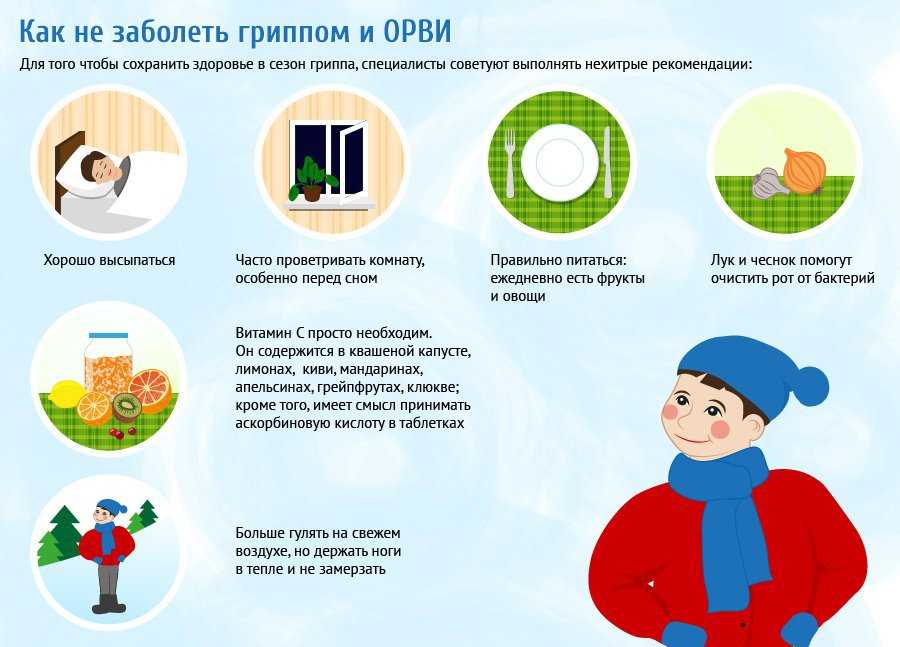 Как не заболеть гриппом и ОРВИ

Для того чтобы сохранить здоровье в сезон гриппа, специалисты советуют выполнять нехитрые рекомендации:

Хорошо высыпаться

Часто проветривать комнату, особенно перед сном

Правильно питаться: ежедневно есть фрукты и овощи

Лук и чеснок помогут очистить рот от бактерий

Витамин С просто необходим. Он содержится в квашеной капусте, лимонах, киви, мандаринах, апельсинах, грейпфрутах, клюкве; кроме того, имеет смысл принимать аскорбиновую кислоту в таблетках

Больше гулять на свежем воздухе, но держать ноги в тепле и не замерзать